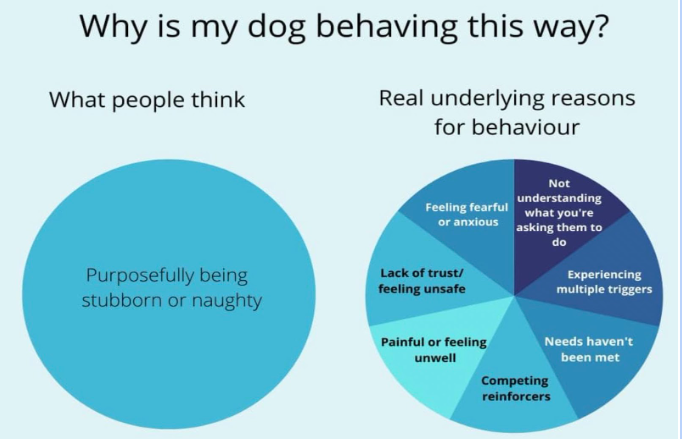 Why is my dog behaving this way?

What people think

Purposefully being stubborn or naughty

Real underlying reasons for behaviour

Not understanding what you're asking them to do

Experiencing multiple triggers

Needs haven't been met

Competing reinforcers

Painful or feeling unwell

Lack of trust/ feeling unsafe

Feeling fearful or anxious